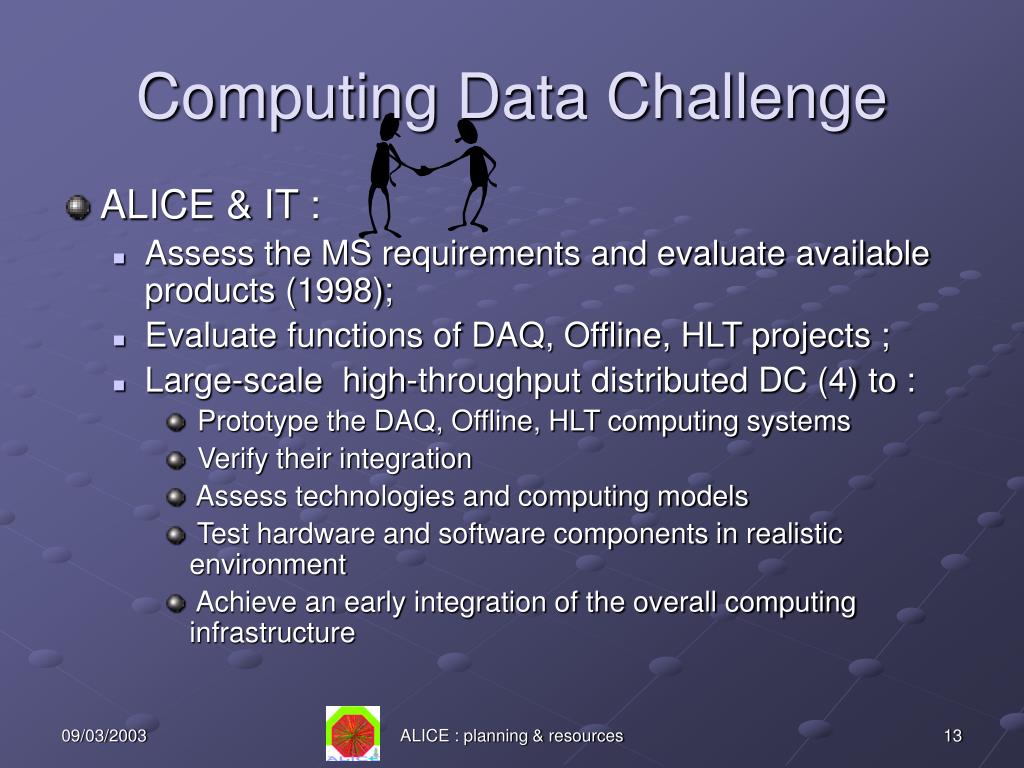 Computing Data Challenge

ALICE & IT :

Assess the MS requirements and evaluate available products (1998);

Evaluate functions of DAQ, Offline, HLT projects ;

Large-scale high-throughput distributed DC (4) to :

Prototype the DAQ, Offline, HLT computing systems

Verify their integration

Assess technologies and computing models

Test hardware and software components in realistic environment

Achieve an early integration of the overall computing infrastructure

09/03/2003

ALICE : planning & resources

13